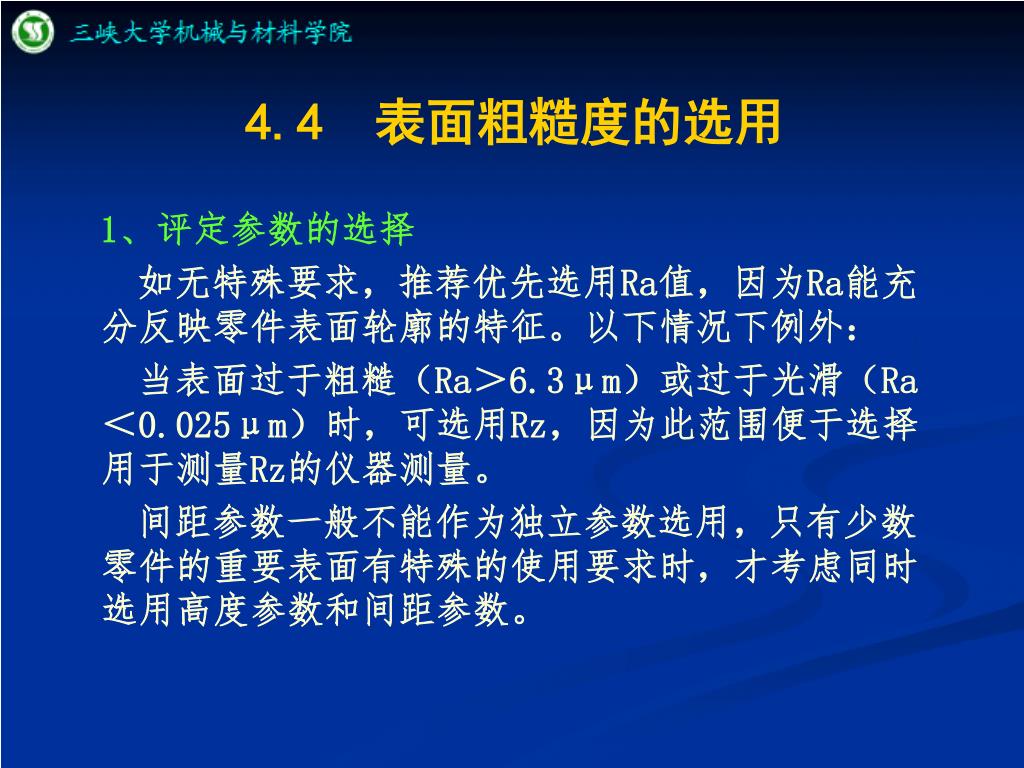 三峡大学机械与材料学院

4.4　表面粗糙度的选用

1、评定参数的选择

如无特殊要求，推荐优先选用Ra值，因为Ra能充分反映零件表面轮廓的特征。以下情况下例外：

当表面过于粗糙（Ra＞6.3μm）或过于光滑（Ra＜0.025μm）时，可选用Rz，因为此范围便于选择用于测量Rz的仪器测量。

间距参数一般不能作为独立参数选用，只有少数零件的重要表面有特殊的使用要求时，才考虑同时选用高度参数和间距参数。